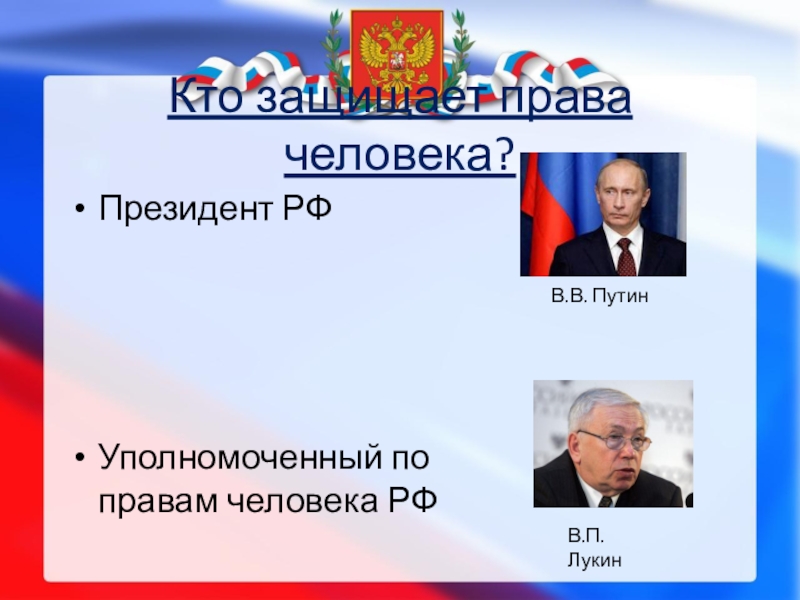 Кто защищает права человека?

• Президент РФ

В.В. Путин

• Уполномоченный по правам человека РФ

В.П. Лукин